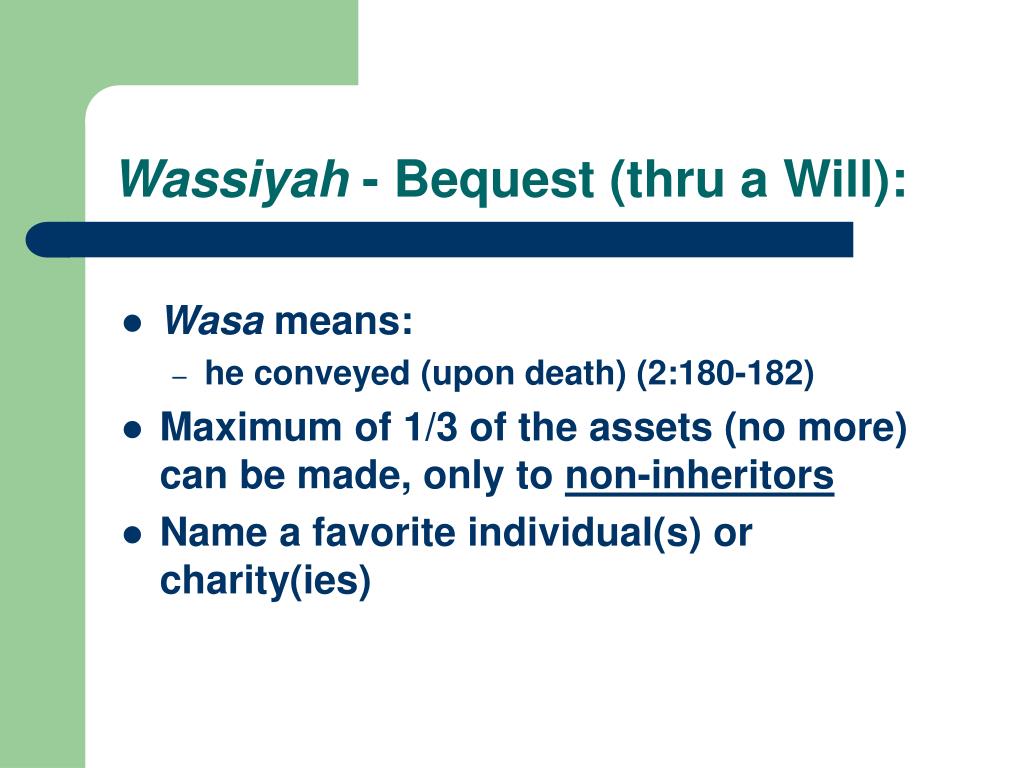 Wassiyah - Bequest (thru a Will):

- Wasa means:
  – he conveyed (upon death) (2:180-182)
- Maximum of 1/3 of the assets (no more) can be made, only to non-inheritors
- Name a favorite individual(s) or charity(ies)